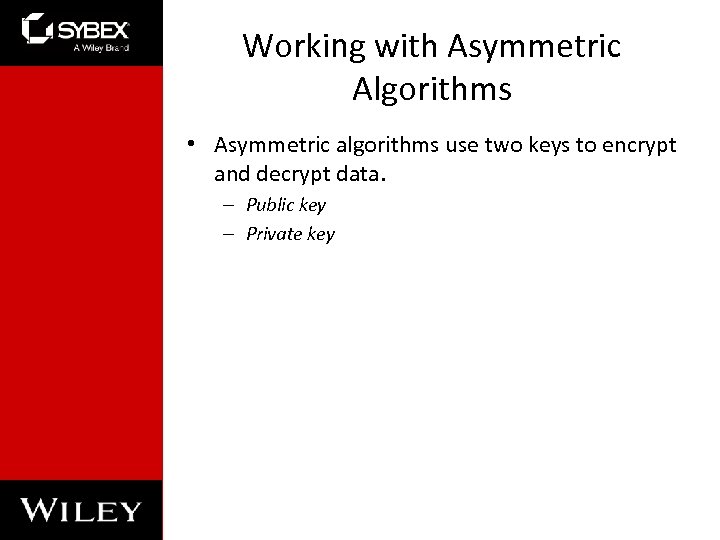 SYBEX
A Wiley Brand

Working with Asymmetric Algorithms

• Asymmetric algorithms use two keys to encrypt and decrypt data.
– Public key
– Private key

WILEY